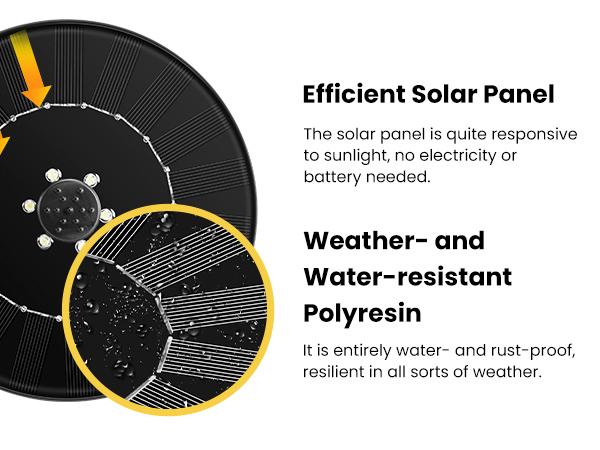 Efficient Solar Panel

The solar panel is quite responsive to sunlight, no electricity or battery needed.

Weather- and Water-resistant Polyresin

It is entirely water- and rust-proof, resilient in all sorts of weather.